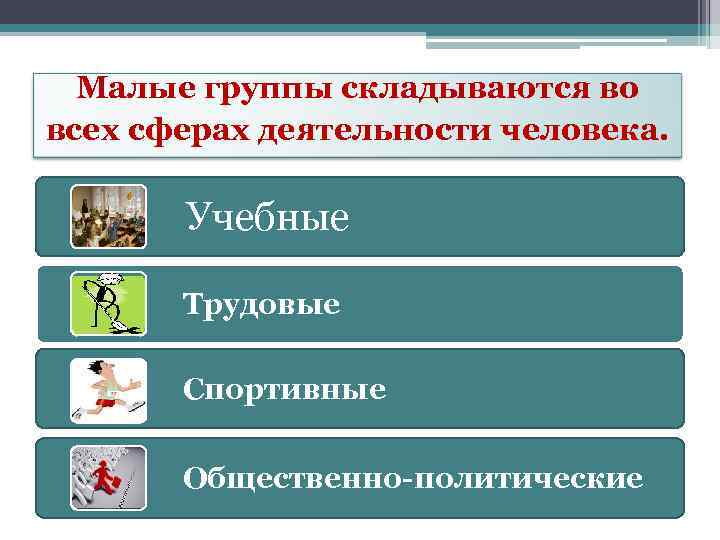 Малые группы складываются во всех сферах деятельности человека.

Учебные

Трудовые

Спортивные

Общественно-политические